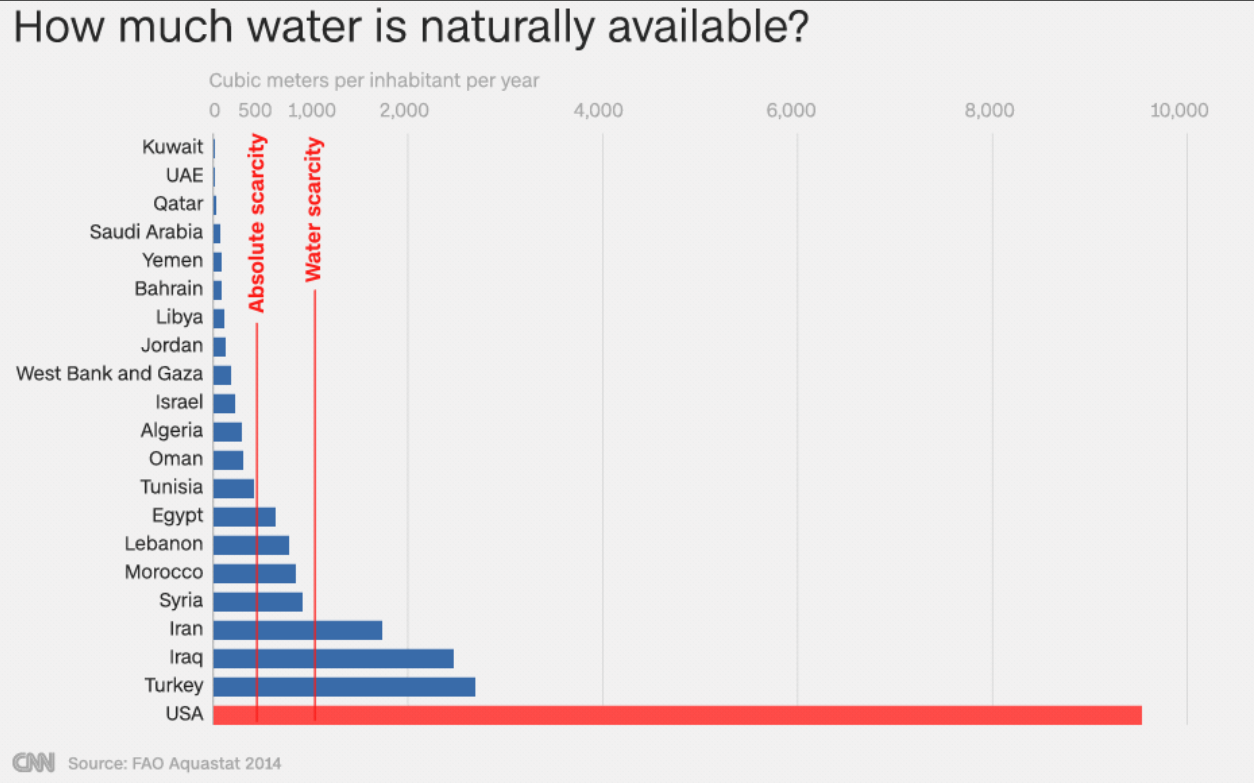 How much water is naturally available?

Cubic meters per inhabitant per year

0 500 1,000 2,000 4,000 6,000 8,000 10,000

Absolute scarcity

Water scarcity

Kuwait
UAE
Qatar
Saudi Arabia
Yemen
Bahrain
Libya
Jordan
West Bank and Gaza
Israel
Algeria
Oman
Tunisia
Egypt
Lebanon
Morocco
Syria
Iran
Iraq
Turkey
USA

CNN Source: FAO Aquastat 2014